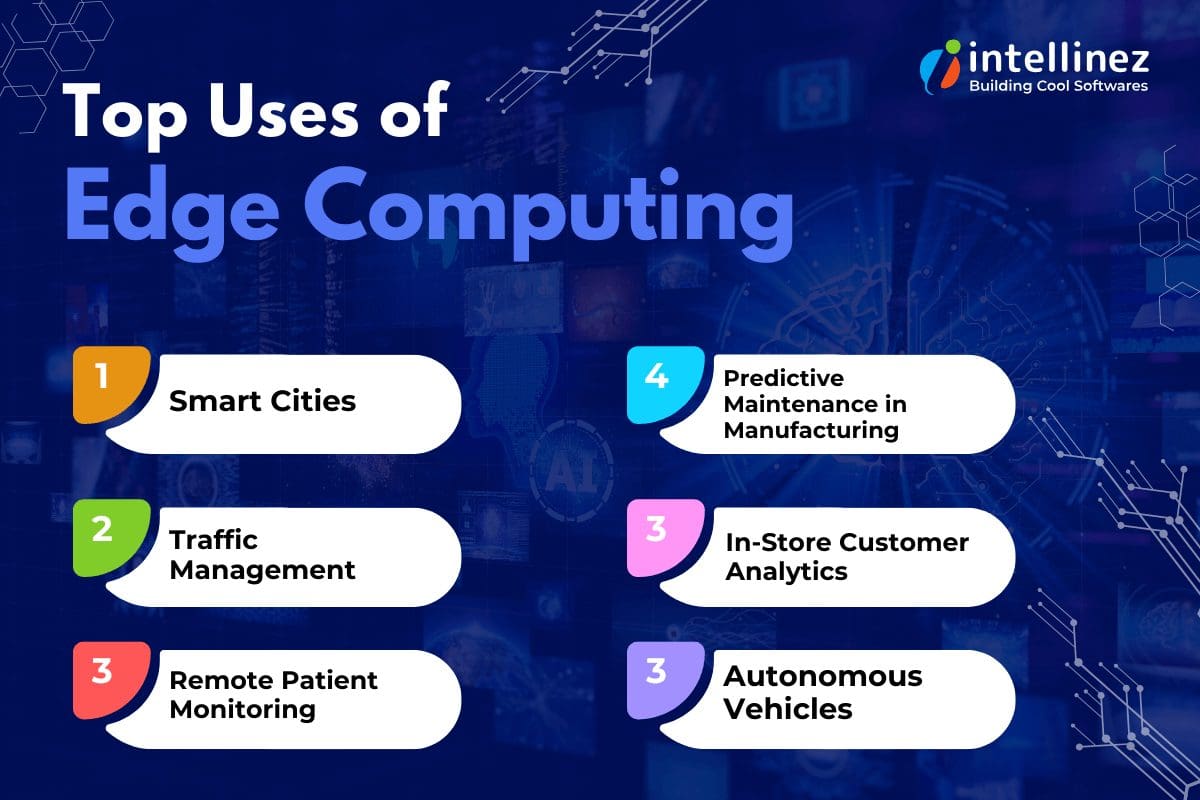 intellinez
Building Cool Softwares

Top Uses of
Edge Computing

1 Smart Cities

2 Traffic Management

3 Remote Patient Monitoring

4 Predictive Maintenance in Manufacturing

3 In-Store Customer Analytics

3 Autonomous Vehicles

AI